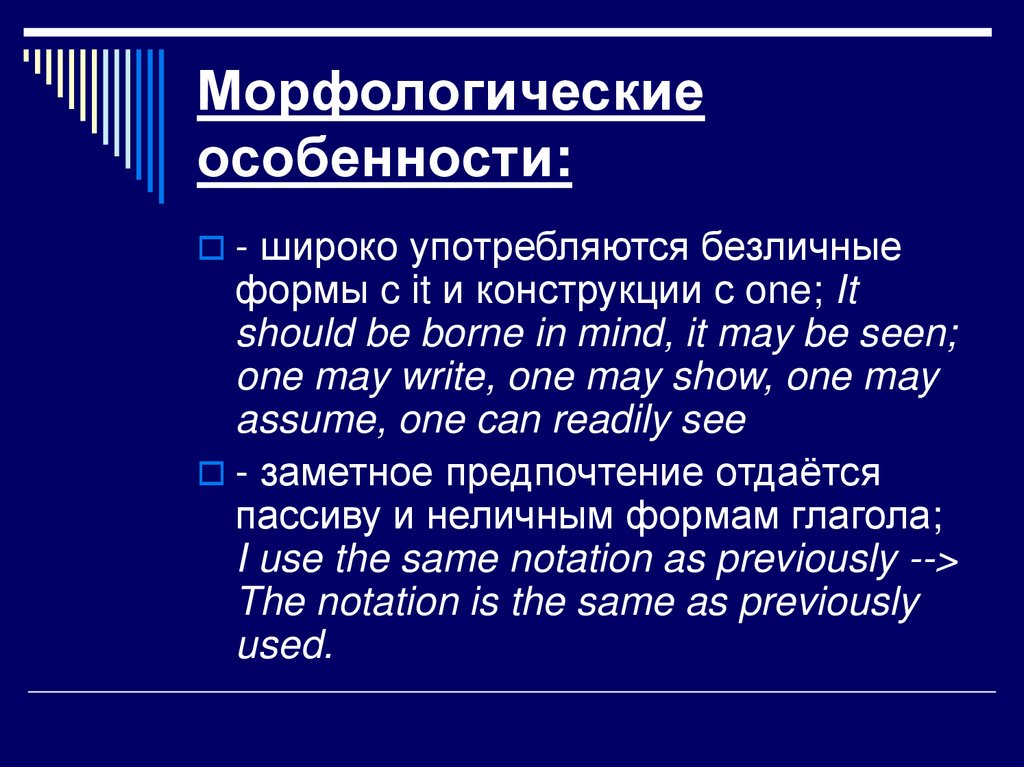 Морфологические особенности:

- широко употребляются безличные формы с it и конструкции с one; It should be borne in mind, it may be seen; one may write, one may show, one may assume, one can readily see

- заметное предпочтение отдаётся пассиву и неличным формам глагола; I use the same notation as previously --> The notation is the same as previously used.